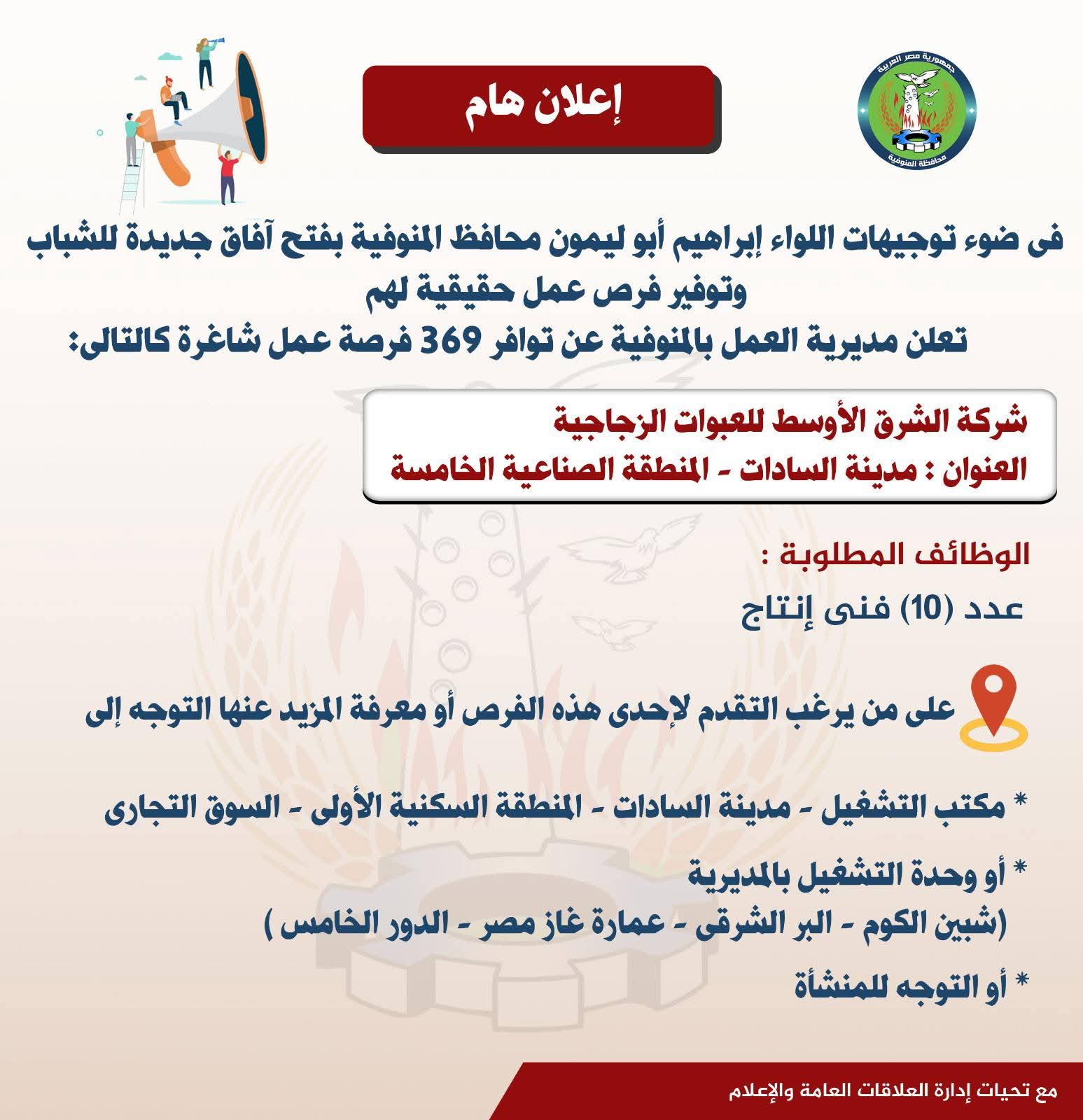 جمهورية مصر العربية
محافظة المنوفية

إعلان هام

فى ضوء توجيهات اللواء إبراهيم أبو ليمون محافظ المنوفية بفتح آفاق جديدة للشباب وتوفير فرص عمل حقيقية لهم
تعلن مديرية العمل بالمنوفية عن توافر 369 فرصة عمل شاغرة كالتالى:

شركة الشرق الأوسط للعبوات الزجاجية
العنوان : مدينة السادات - المنطقة الصناعية الخامسة

الوظائف المطلوبة :
عدد (10) فنى إنتاج

على من يرغب التقدم لإحدى هذه الفرص أو معرفة المزيد عنها التوجه إلى

* مكتب التشغيل - مدينة السادات - المنطقة السكنية الأولى - السوق التجارى

* أو وحدة التشغيل بالمديرية
(شبين الكوم - البر الشرقى - عمارة غاز مصر - الدور الخامس )

* أو التوجه للمنشأة

مع تحيات إدارة العلاقات العامة والإعلام